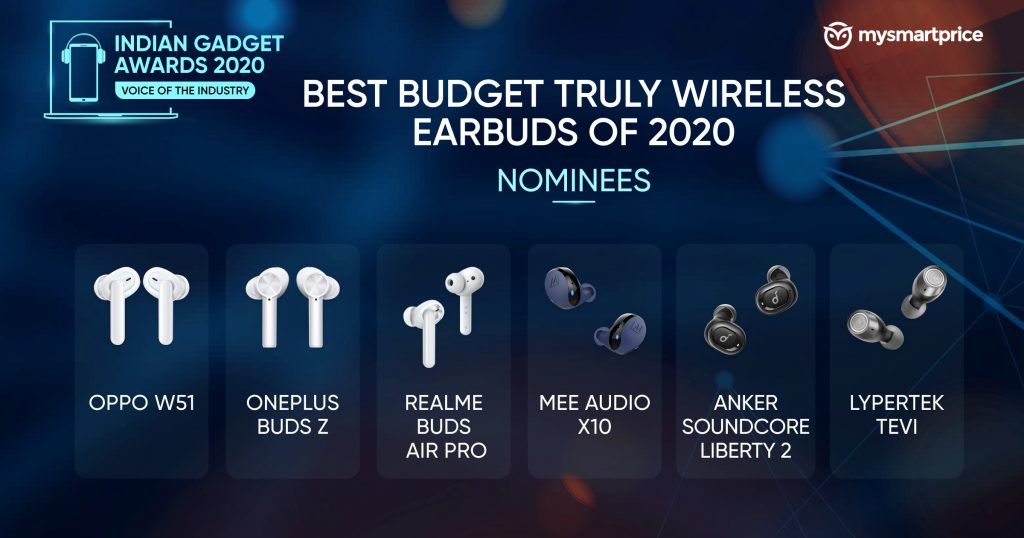 INDIAN GADGET AWARDS 2020
VOICE OF THE INDUSTRY

mysmartprice

BEST BUDGET TRULY WIRELESS EARBUDS OF 2020

NOMINEES

OPPO W51

ONEPLUS BUDS Z

REALME BUDS AIR PRO

MEE AUDIO X10

ANKER SOUNDCORE LIBERTY 2

LYPERTEK TEVI